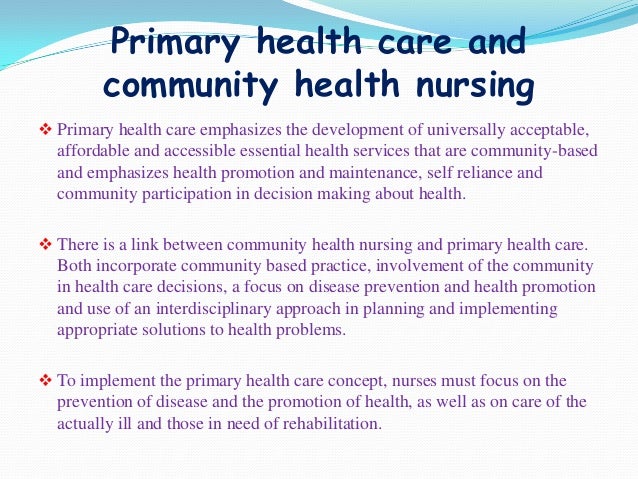 Primary health care and community health nursing

❖ Primary health care emphasizes the development of universally acceptable, affordable and accessible essential health services that are community-based and emphasizes health promotion and maintenance, self reliance and community participation in decision making about health.

❖ There is a link between community health nursing and primary health care. Both incorporate community based practice, involvement of the community in health care decisions, a focus on disease prevention and health promotion and use of an interdisciplinary approach in planning and implementing appropriate solutions to health problems.

❖ To implement the primary health care concept, nurses must focus on the prevention of disease and the promotion of health, as well as on care of the actually ill and those in need of rehabilitation.